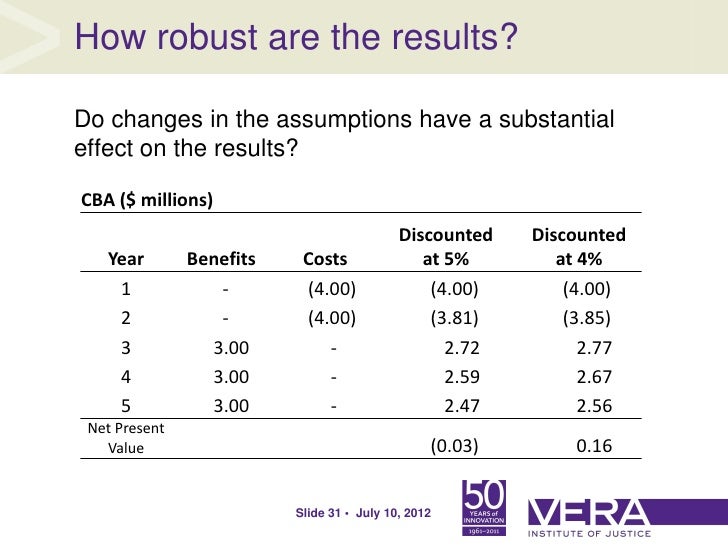 How robust are the results?

Do changes in the assumptions have a substantial effect on the results?

CBA ($ millions)

| Year | Benefits | Costs | Discounted at 5% | Discounted at 4% |
|---|---|---|---|---|
| 1 | - | (4.00) | (4.00) | (4.00) |
| 2 | - | (4.00) | (3.81) | (3.85) |
| 3 | 3.00 | - | 2.72 | 2.77 |
| 4 | 3.00 | - | 2.59 | 2.67 |
| 5 | 3.00 | - | 2.47 | 2.56 |
| Net Present Value | | | (0.03) | 0.16 |

Slide 31 • July 10, 2012

50 YEARS of INNOVATION 1961–2011

VERA INSTITUTE OF JUSTICE